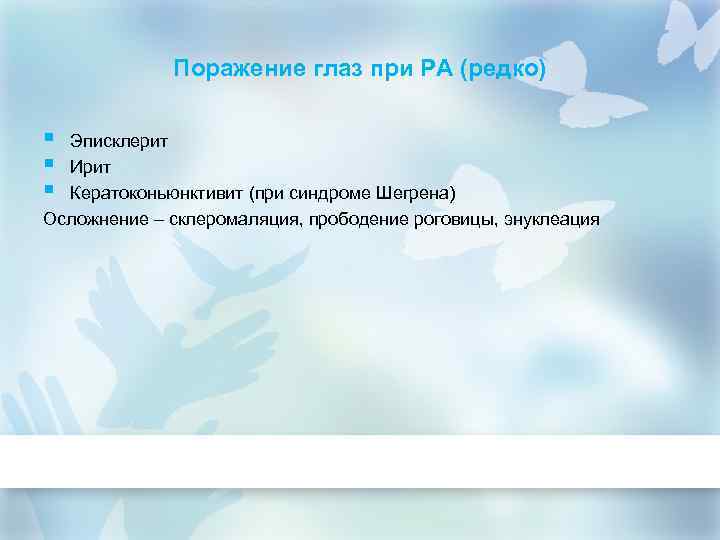 Поражение глаз при РА (редко)

- Эписклерит
- Ирит
- Кератоконьюнктивит (при синдроме Шегрена)

Осложнение – склеромаляция, прободение роговицы, энуклеация